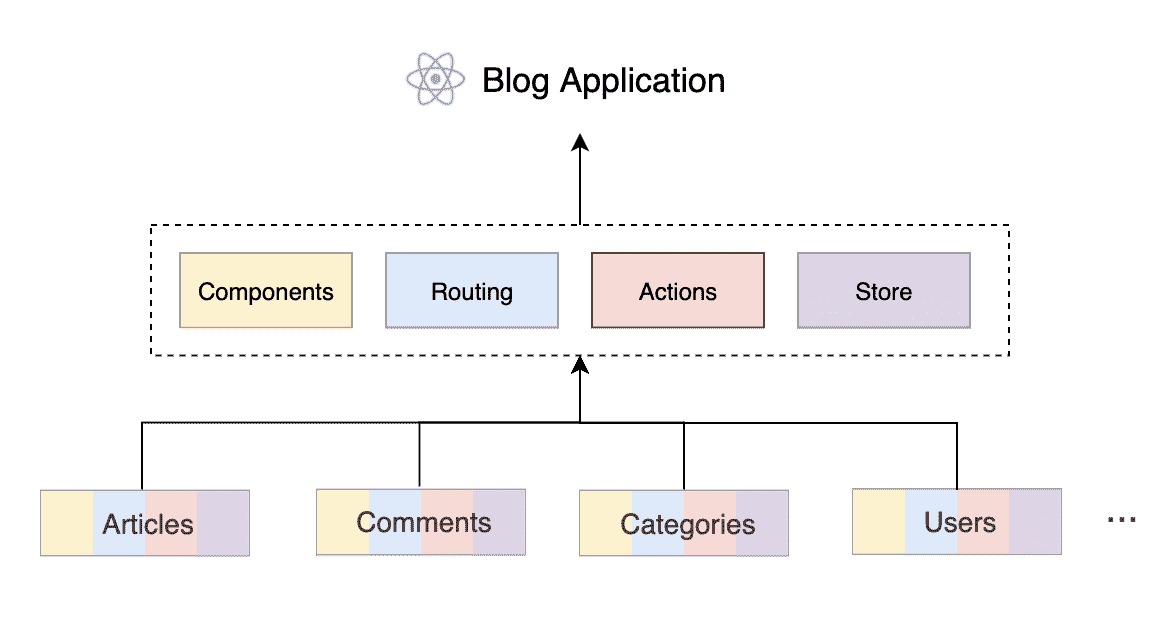 Blog Application

Components
Routing
Actions
Store

Articles
Comments
Categories
Users
...